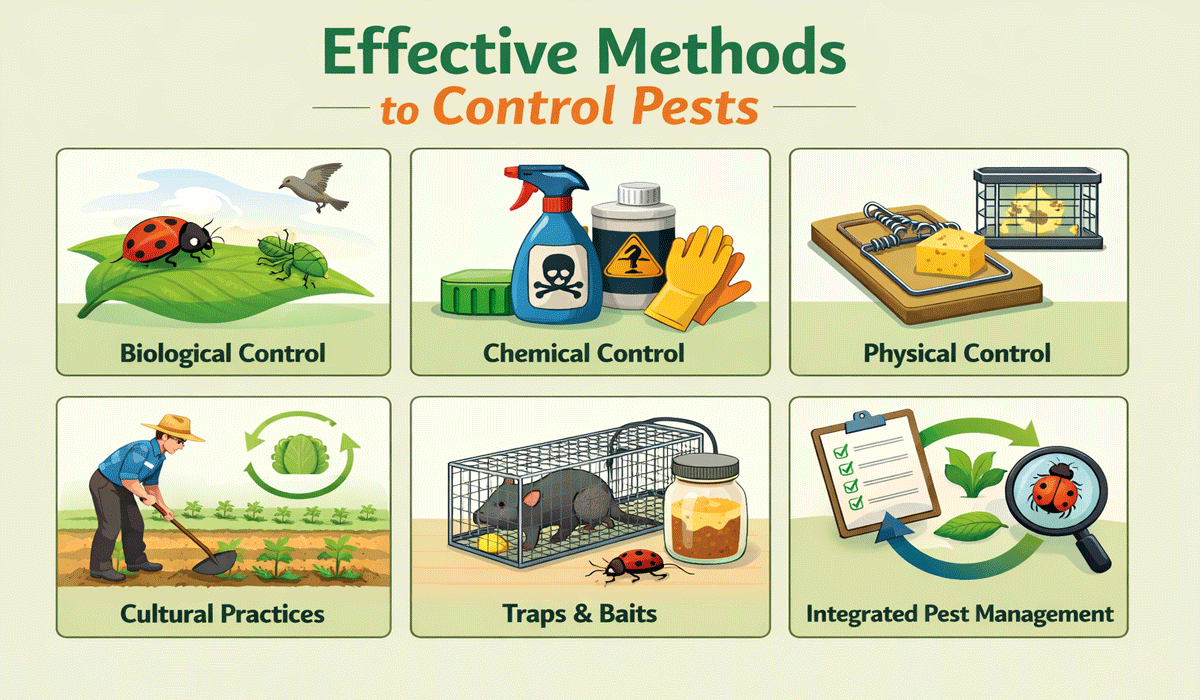 Effective Methods
to Control Pests

Biological Control

Chemical Control

Physical Control

Cultural Practices

Traps & Baits

Integrated Pest Management